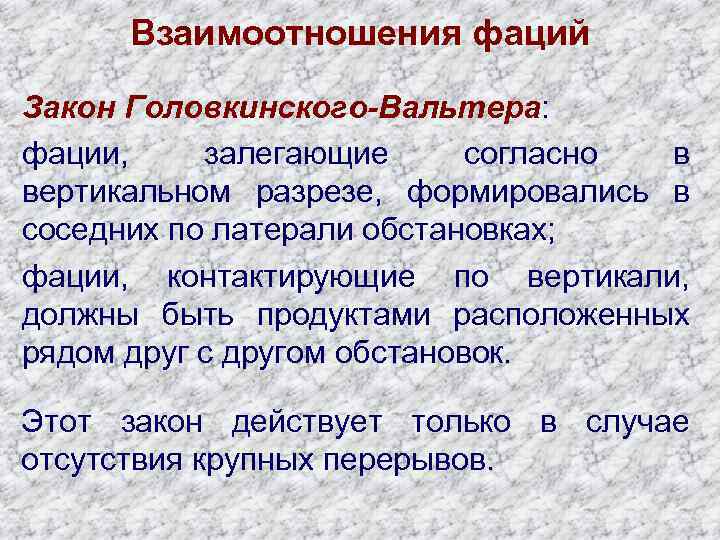 Взаимоотношения фаций

Закон Головкинского-Вальтера:

фации, залегающие согласно в вертикальном разрезе, формировались в соседних по латерали обстановках;

фации, контактирующие по вертикали, должны быть продуктами расположенных рядом друг с другом обстановок.

Этот закон действует только в случае отсутствия крупных перерывов.